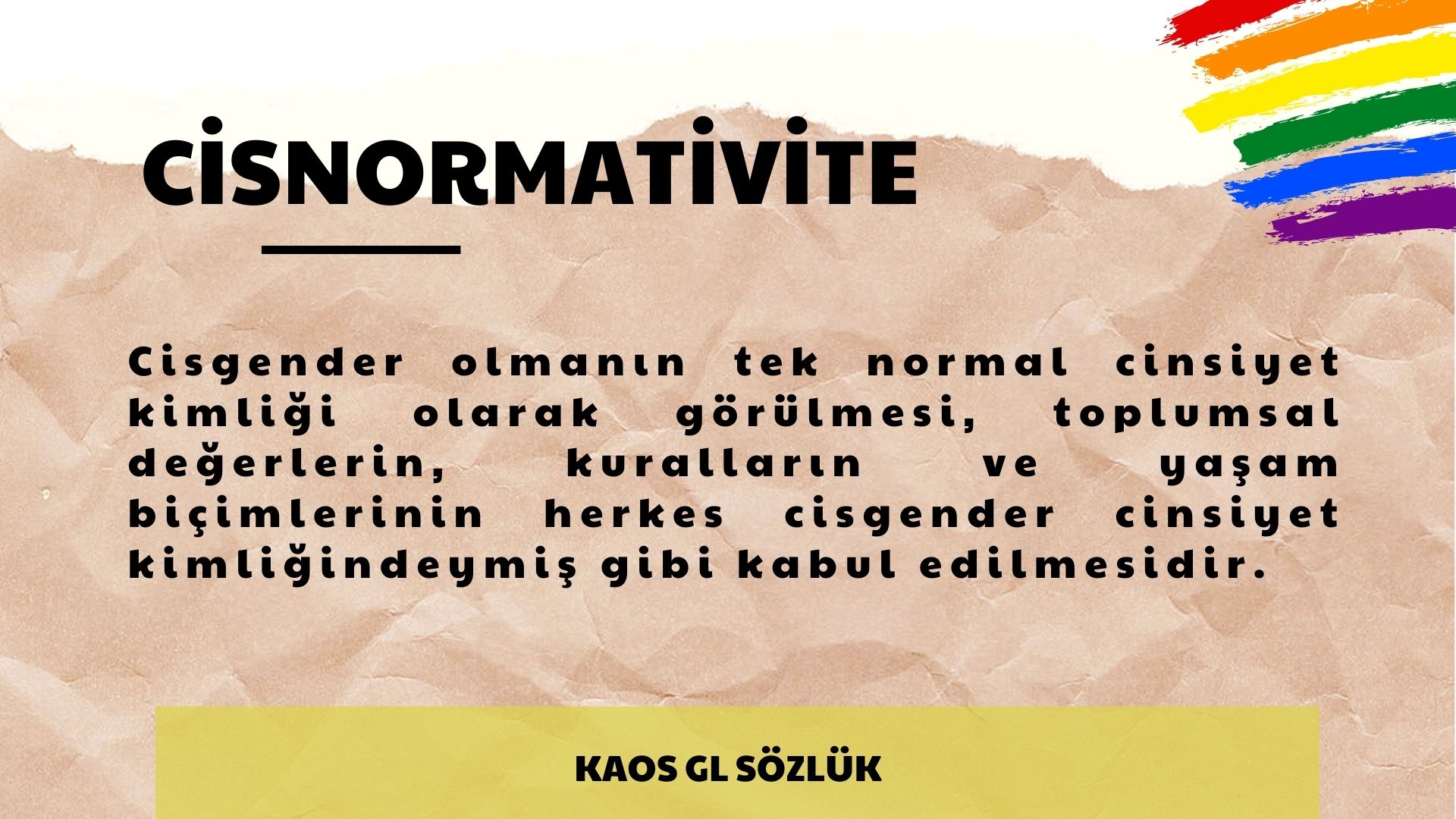 CİSNORMATİVİTE

Cisgender olmanın tek normal cinsiyet kimliği olarak görülmesi, toplumsal değerlerin, kuralların ve yaşam biçimlerinin herkes cisgender cinsiyet kimliğindeymiş gibi kabul edilmesidir.

KAOS GL SÖZLÜK